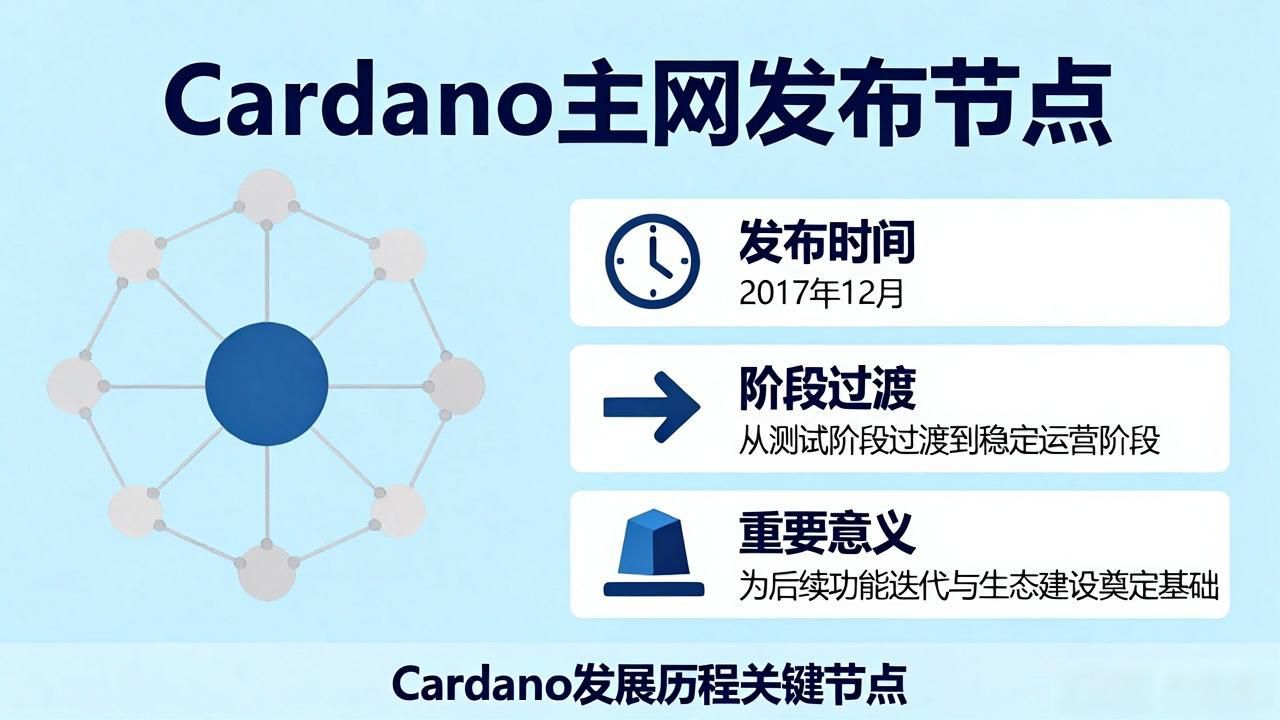 Cardano主网发布节点

发布时间
2017年12月

阶段过渡
从测试阶段过渡到稳定运营阶段

重要意义
为后续功能迭代与生态建设奠定基础

Cardano发展历程关键节点